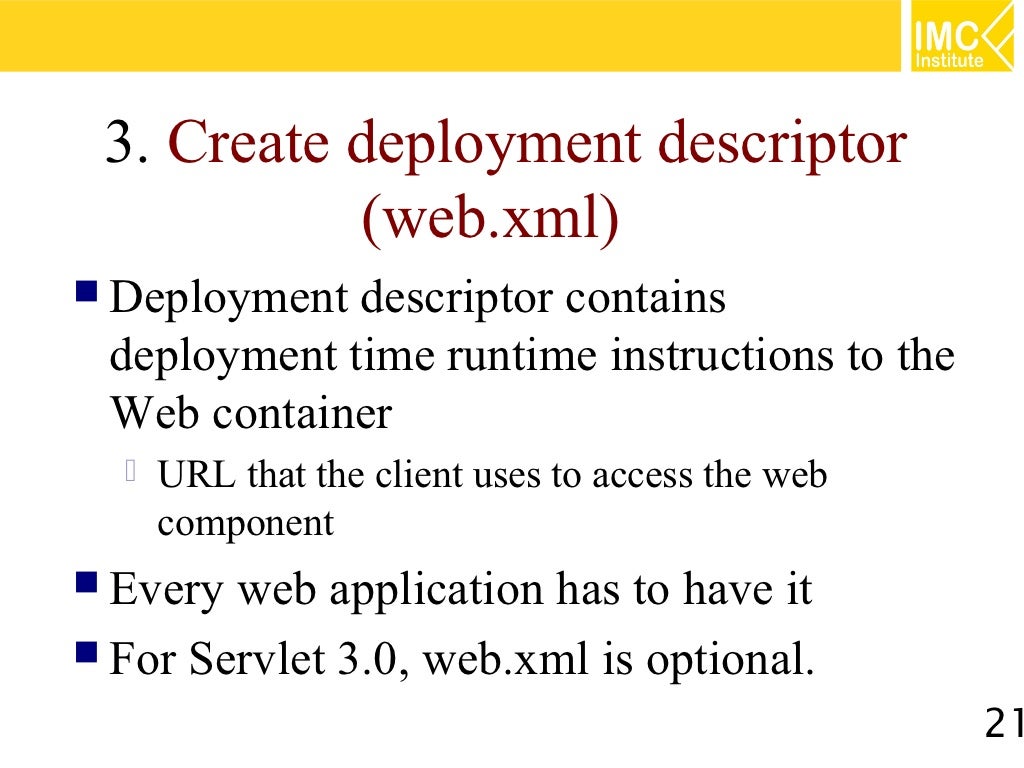 IMC Institute

3. Create deployment descriptor (web.xml)

Deployment descriptor contains deployment time runtime instructions to the Web container

URL that the client uses to access the web component

Every web application has to have it

For Servlet 3.0, web.xml is optional.

21